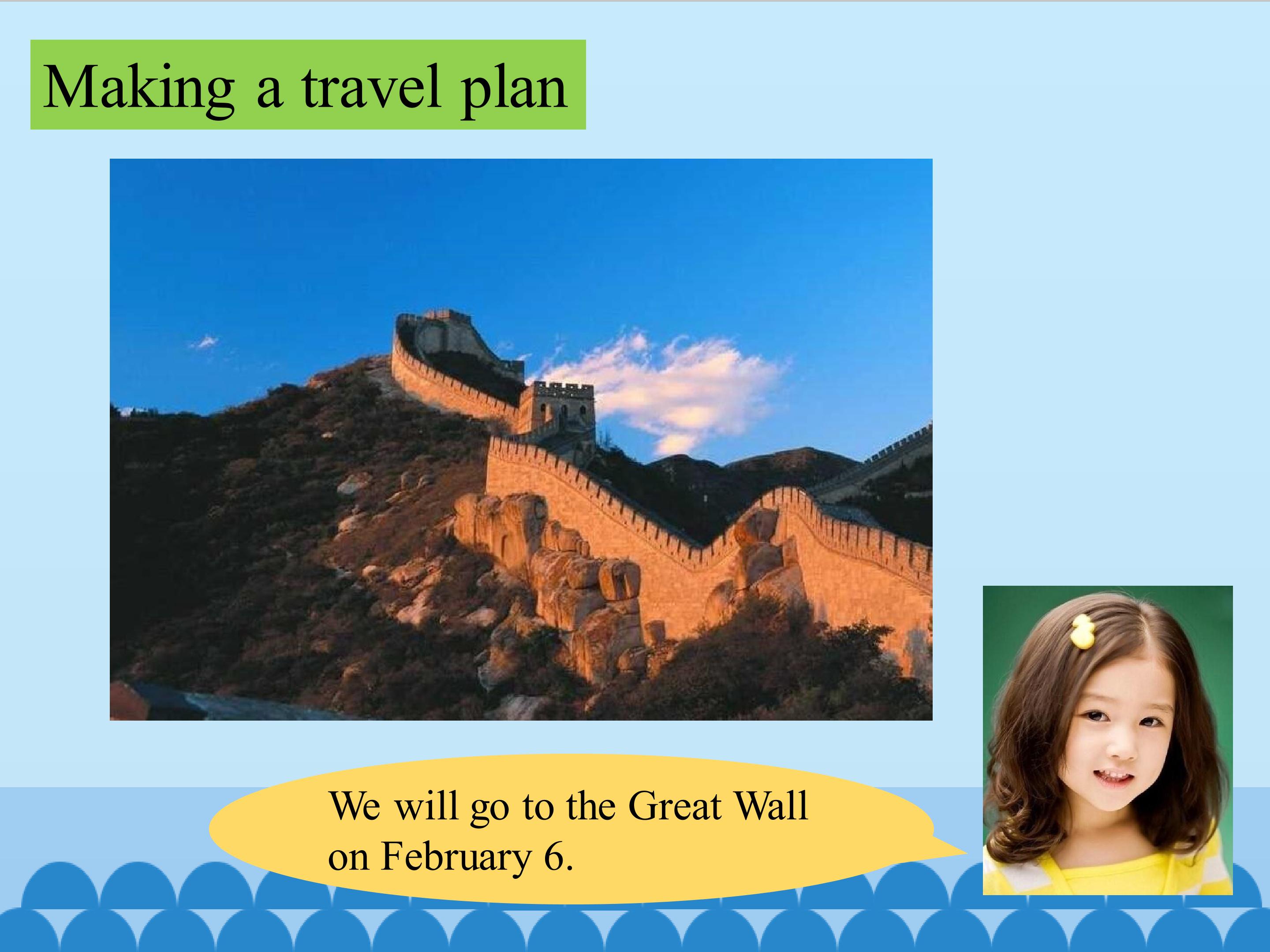 Making a travel plan

We will go to the Great Wall on February 6.